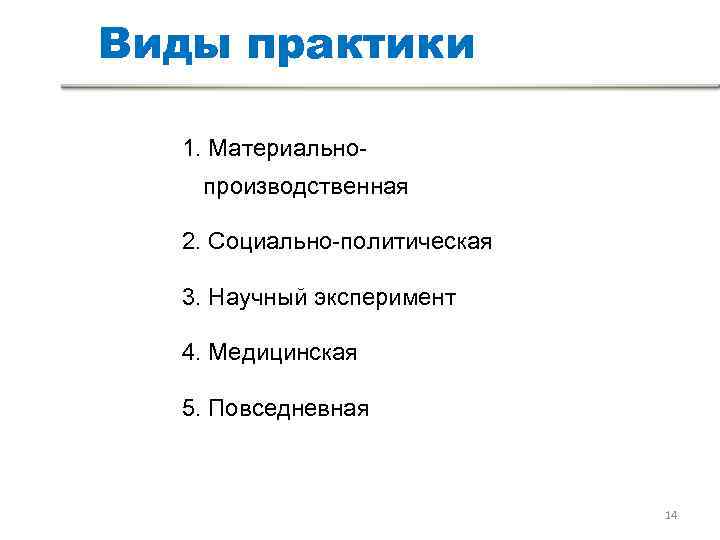 Виды практики

1. Материально-производственная

2. Социально-политическая

3. Научный эксперимент

4. Медицинская

5. Повседневная

14